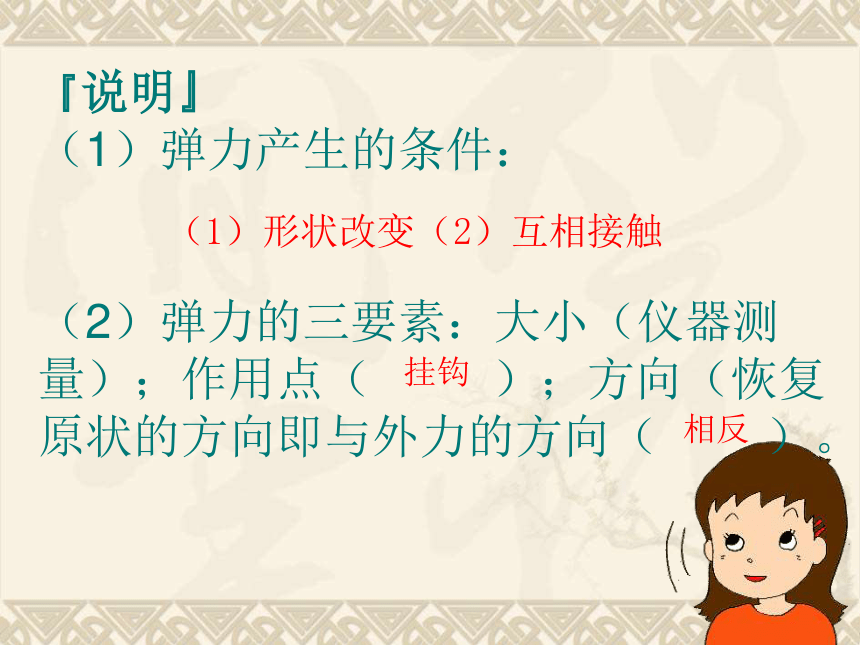 『说明』
（1）弹力产生的条件：

（1）形状改变（2）互相接触

（2）弹力的三要素：大小（仪器测量）；作用点（ 挂钩 ）；方向（恢复原状的方向即与外力的方向（ 相反 ）。